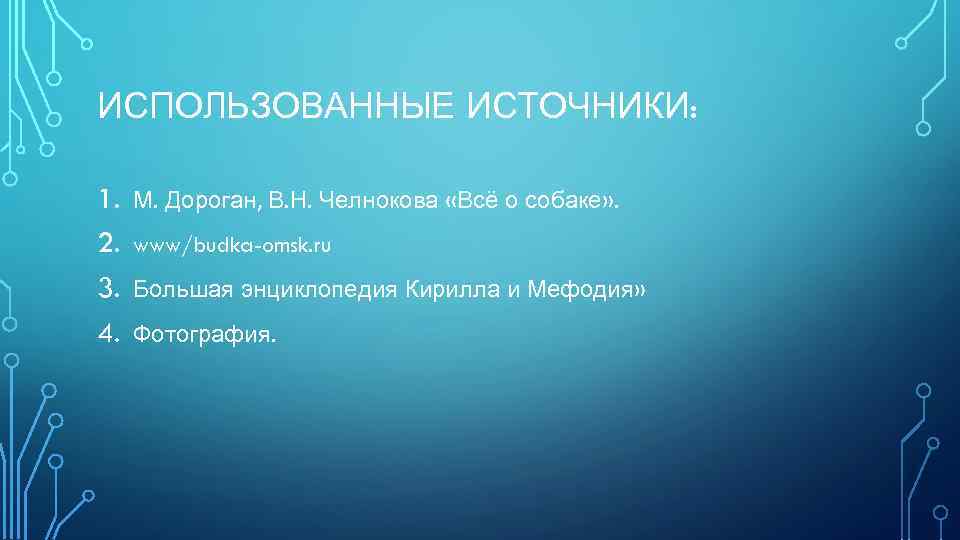 ИСПОЛЬЗОВАННЫЕ ИСТОЧНИКИ:

1. М. Дороган, В.Н. Челнокова «Всё о собаке».
2. www/budka-omsk.ru
3. Большая энциклопедия Кирилла и Мефодия»
4. Фотография.